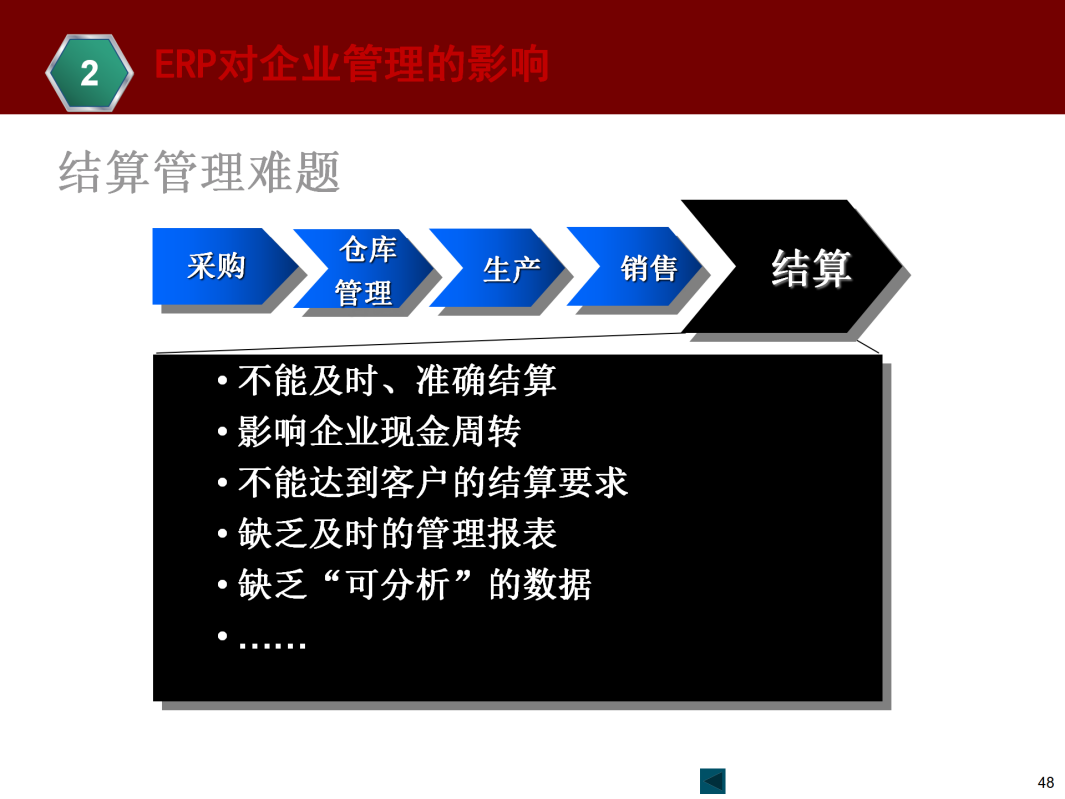 2

ERP对企业管理的影响

结算管理难题

采购

仓库管理

生产

销售

结算

• 不能及时、准确结算
• 影响企业现金周转
• 不能达到客户的结算要求
• 缺乏及时的管理报表
• 缺乏“可分析”的数据
• ……

48